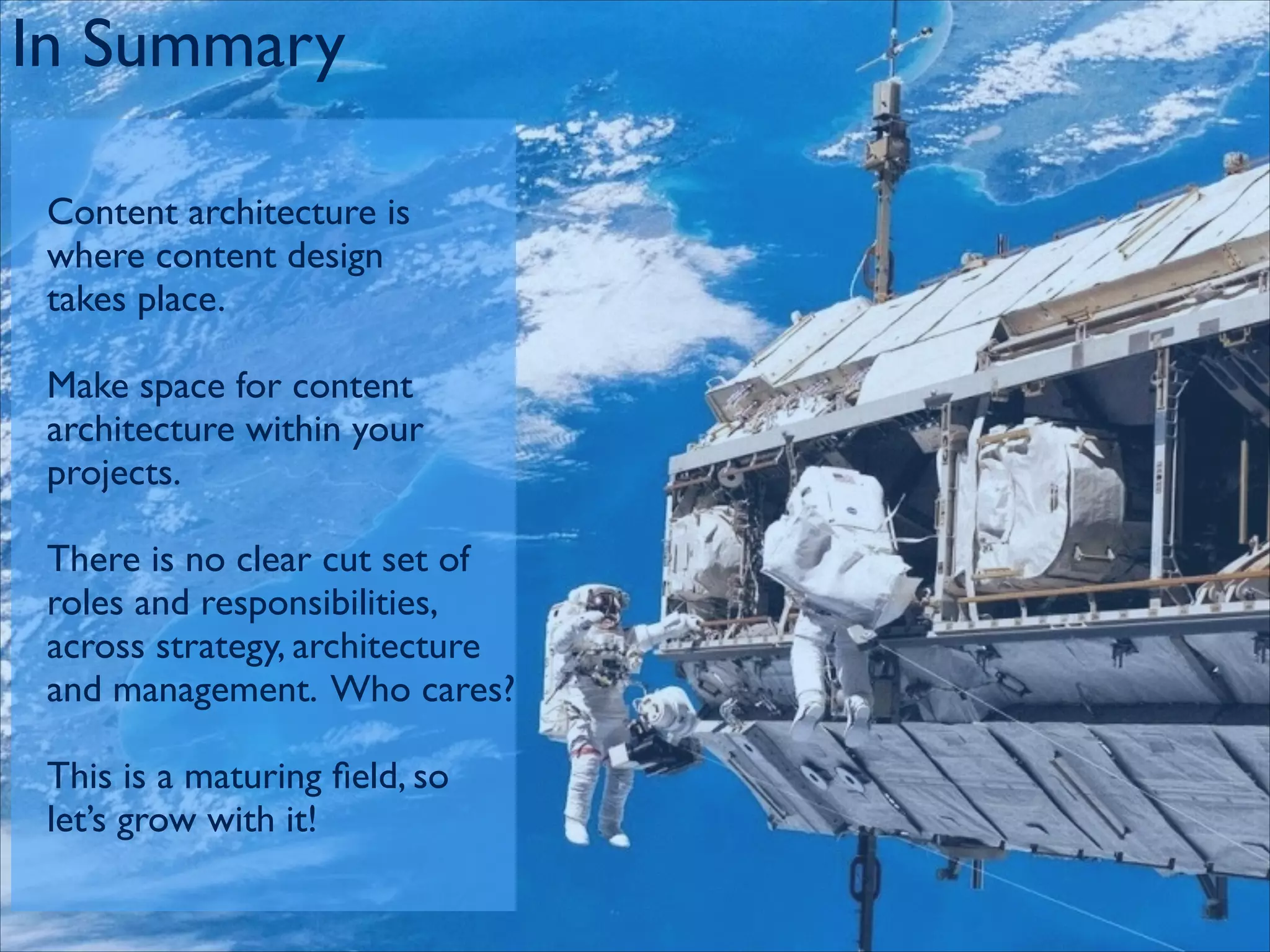 In Summary

Content architecture is where content design takes place.

Make space for content architecture within your projects.

There is no clear cut set of roles and responsibilities, across strategy, architecture and management. Who cares?

This is a maturing field, so let's grow with it!